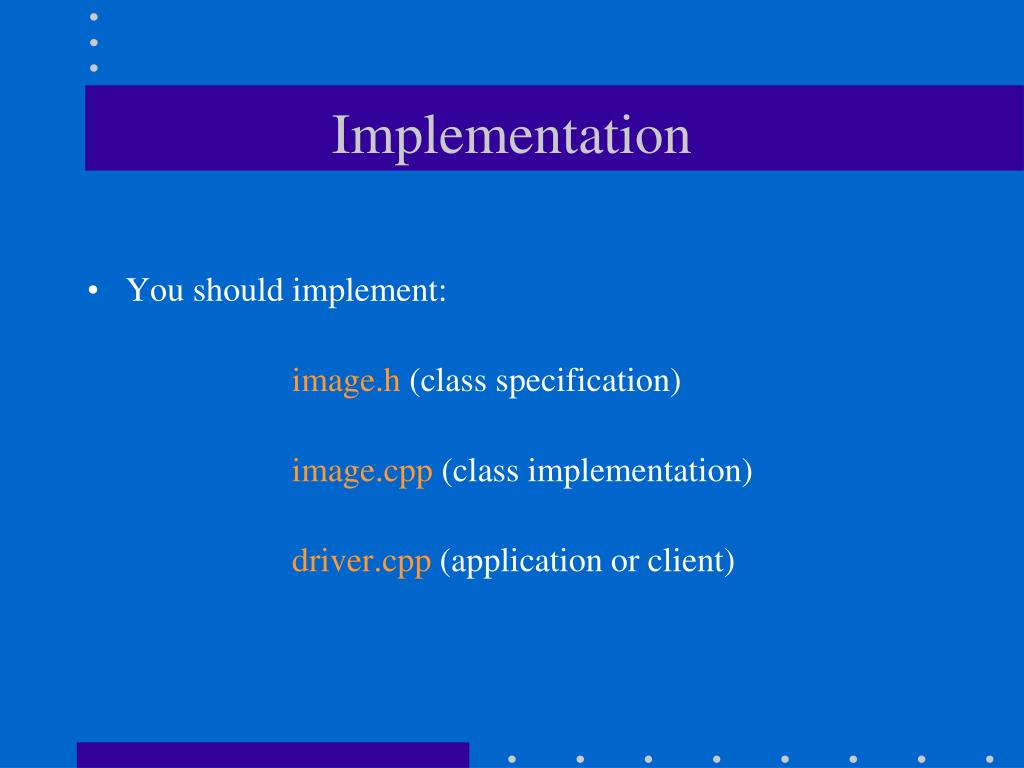 Implementation

• You should implement:

image.h (class specification)

image.cpp (class implementation)

driver.cpp (application or client)